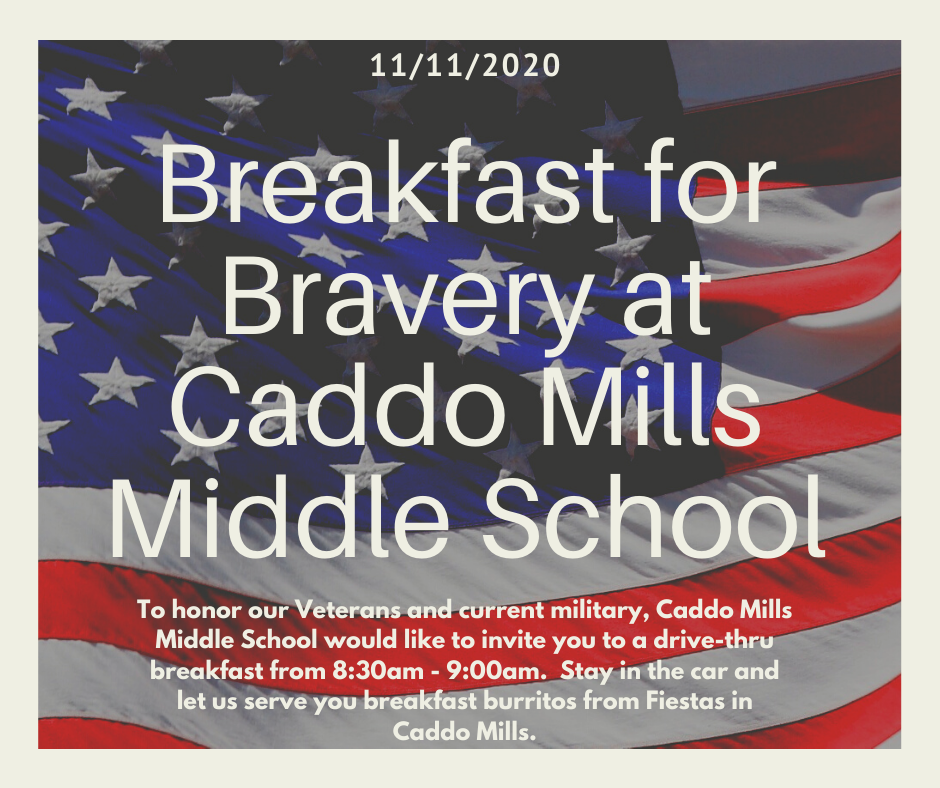 11/11/2020

Breakfast for Bravery at Caddo Mills Middle School

To honor our Veterans and current military, Caddo Mills Middle School would like to invite you to a drive-thru breakfast from 8:30am - 9:00am. Stay in the car and let us serve you breakfast burritos from Fiestas in Caddo Mills.